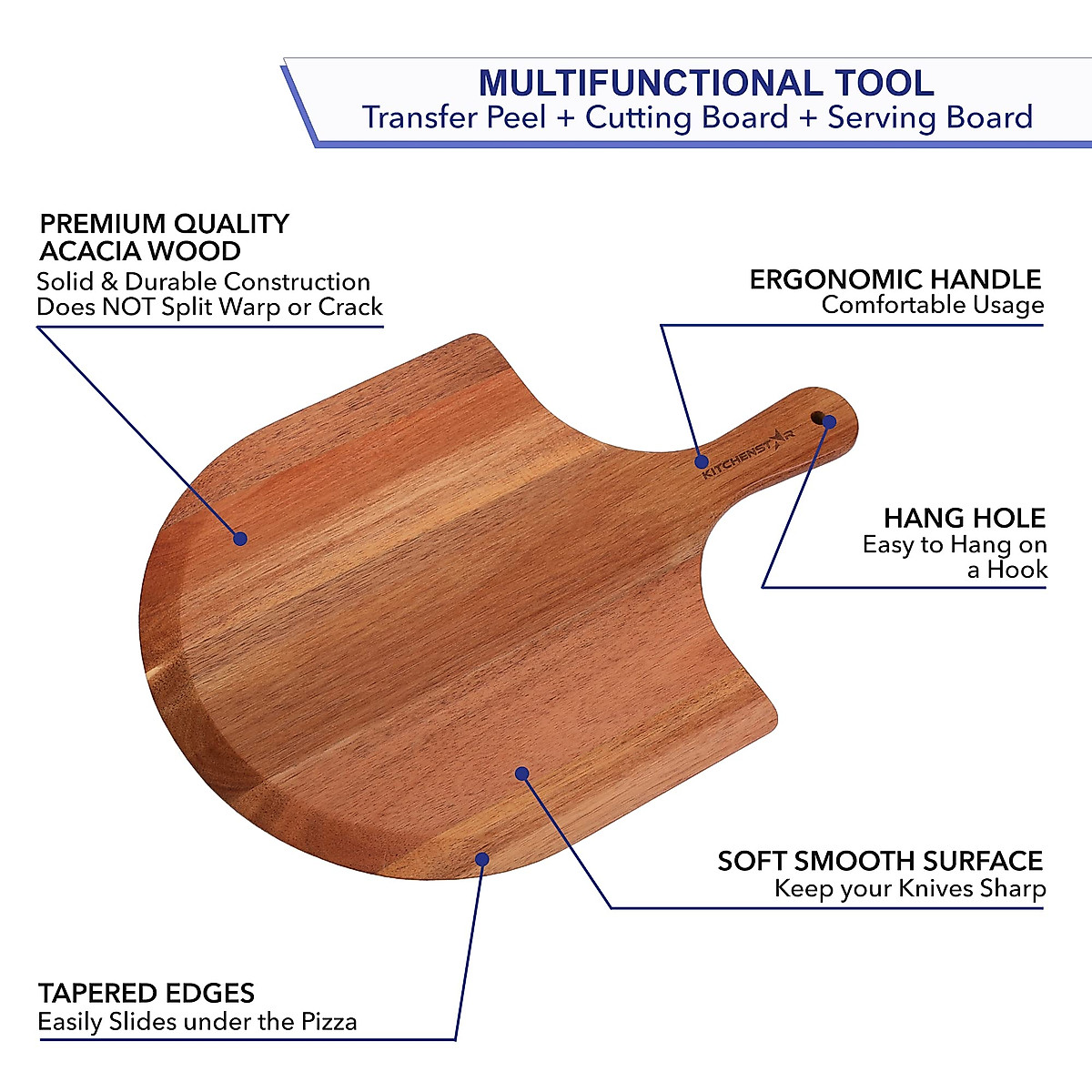 MULTIFUNCTIONAL TOOL
Transfer Peel + Cutting Board + Serving Board

PREMIUM QUALITY ACACIA WOOD
Solid & Durable Construction
Does NOT Split Warp or Crack

ERGONOMIC HANDLE
Comfortable Usage

KITCHENSTAR

HANG HOLE
Easy to Hang on a Hook

SOFT SMOOTH SURFACE
Keep your Knives Sharp

TAPERED EDGES
Easily Slides under the Pizza